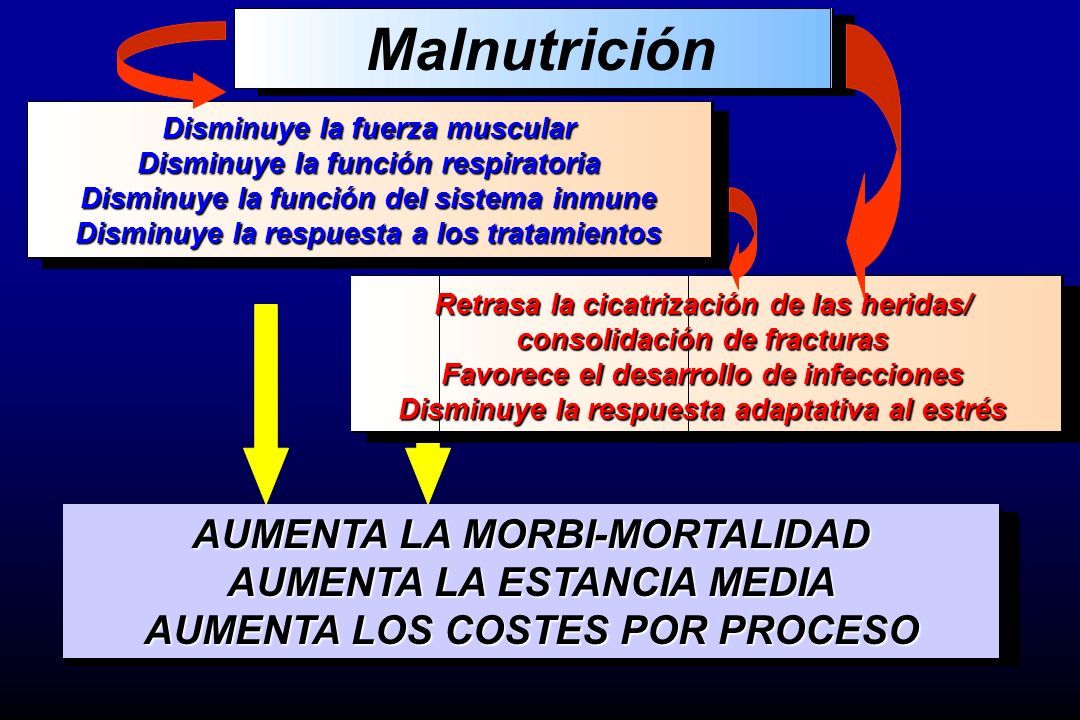 Malnutrición

Disminuye la fuerza muscular
Disminuye la función respiratoria
Disminuye la función del sistema inmune
Disminuye la respuesta a los tratamientos

Retrasa la cicatrización de las heridas/ consolidación de fracturas
Favorece el desarrollo de infecciones
Disminuye la respuesta adaptativa al estrés

AUMENTA LA MORBI-MORTALIDAD
AUMENTA LA ESTANCIA MEDIA
AUMENTA LOS COSTES POR PROCESO